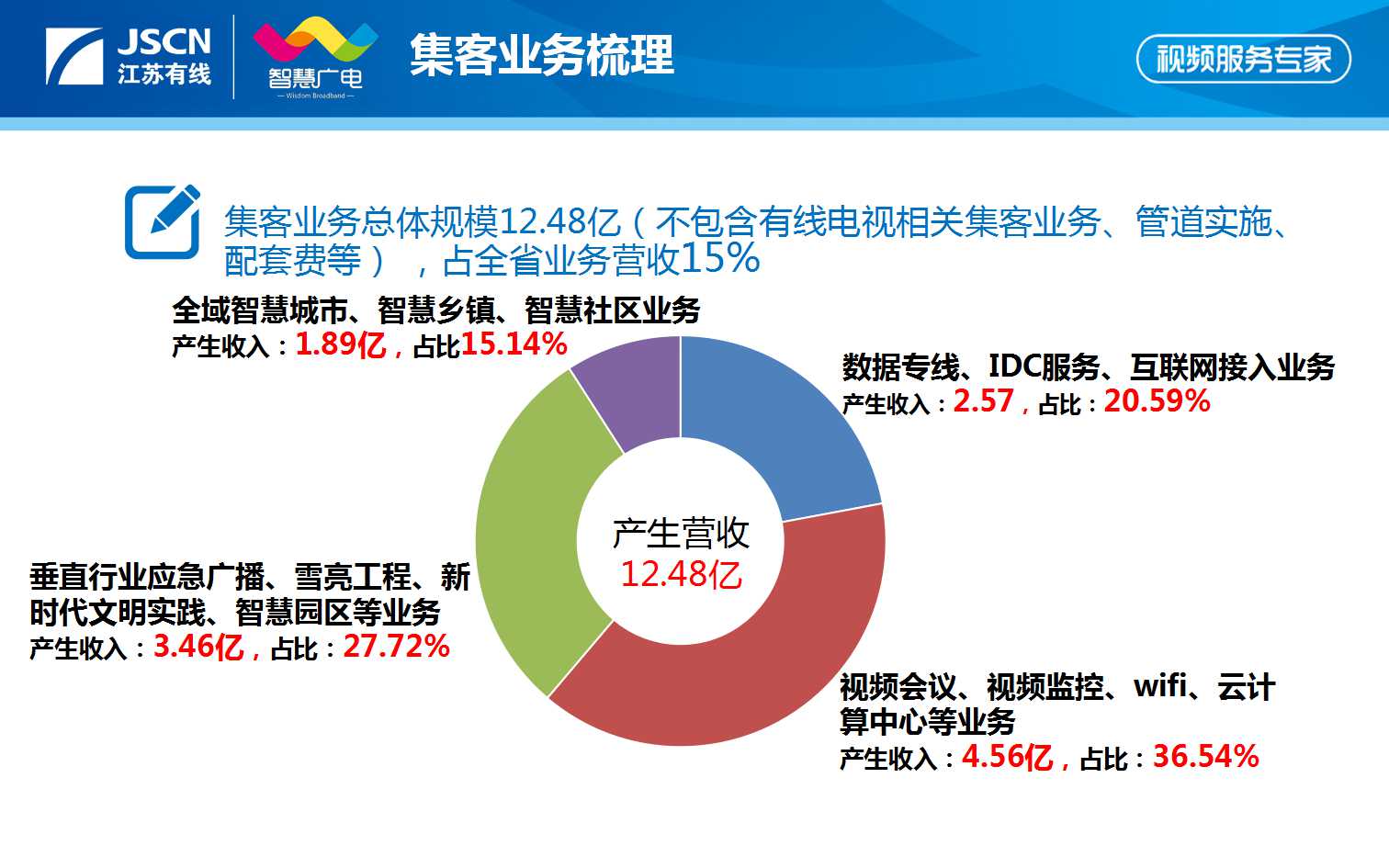 JSCN
江苏有线

智慧广电
— Wisdom Broadband —

集客业务梳理

视频服务专家

集客业务总体规模12.48亿（不包含有线电视相关集客业务、管道实施、配套费等），占全省业务营收15%

全域智慧城市、智慧乡镇、智慧社区业务
产生收入：1.89亿，占比15.14%

数据专线、IDC服务、互联网接入业务
产生收入：2.57，占比：20.59%

产生营收
12.48亿

垂直行业应急广播、雪亮工程、新时代文明实践、智慧园区等业务
产生收入：3.46亿，占比：27.72%

视频会议、视频监控、wifi、云计算中心等业务
产生收入：4.56亿，占比：36.54%